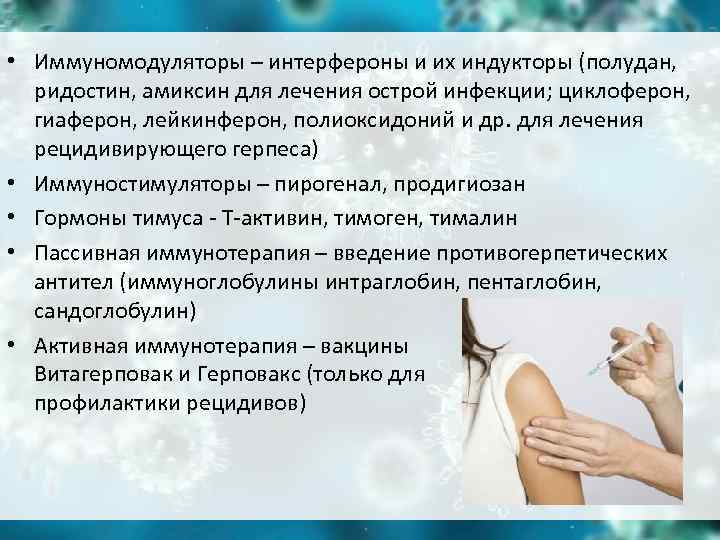 • Иммуномодуляторы – интерфероны и их индукторы (полудан, ридостин, амиксин для лечения острой инфекции; циклоферон, гиаферон, лейкинферон, полиоксидоний и др. для лечения рецидивирующего герпеса)

• Иммуностимуляторы – пирогенал, продигиозан

• Гормоны тимуса - Т-активин, тимоген, тималин

• Пассивная иммунотерапия – введение противогерпетических антител (иммуноглобулины интраглобин, пентаглобин, сандоглобулин)

• Активная иммунотерапия – вакцины Витагерповак и Герповакс (только для профилактики рецидивов)